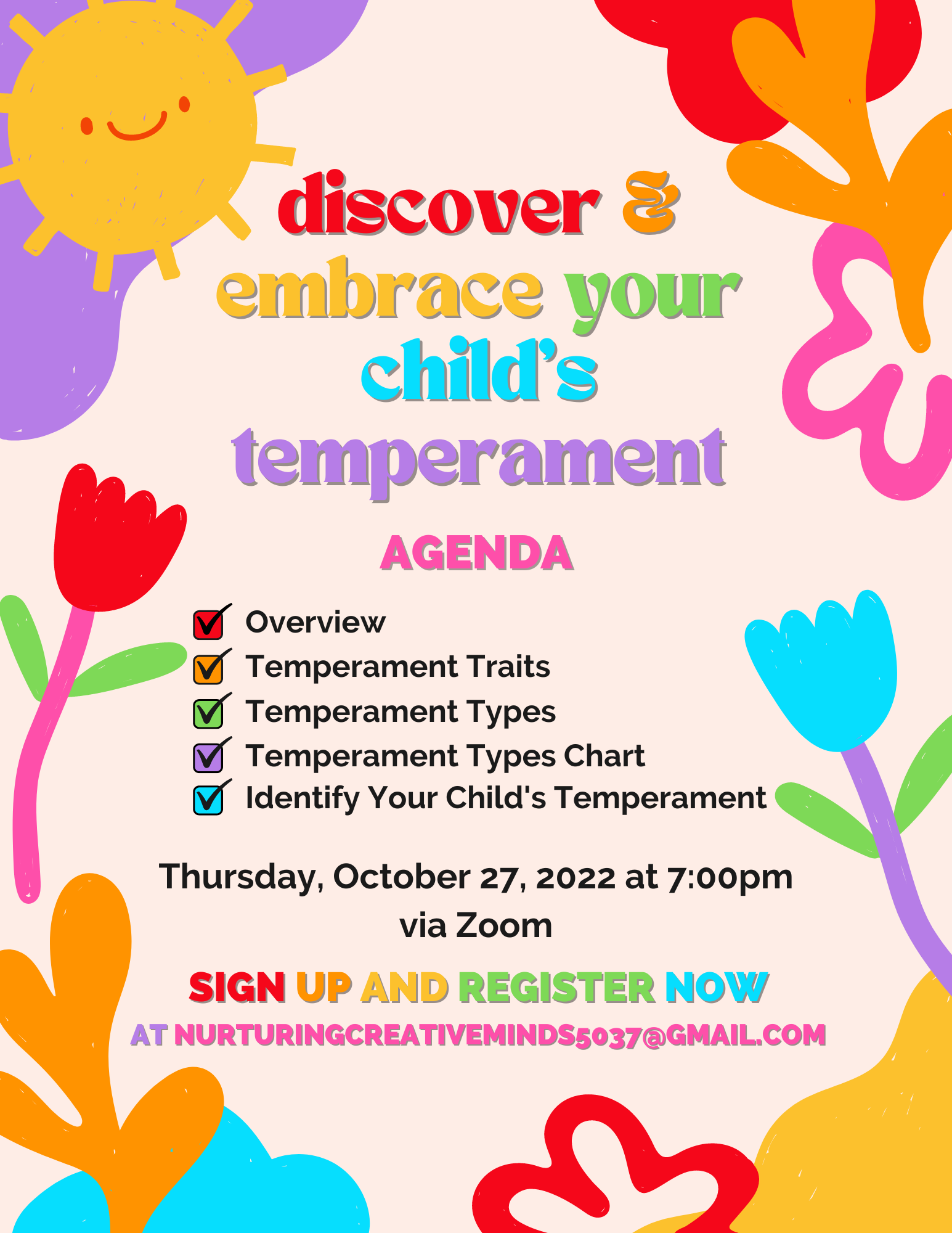 discover & embrace your child's temperament

AGENDA

Overview
Temperament Traits
Temperament Types
Temperament Types Chart
Identify Your Child's Temperament

Thursday, October 27, 2022 at 7:00pm via Zoom

SIGN UP AND REGISTER NOW
AT NURTURINGCREATIVEMINDS5037@GMAIL.COM